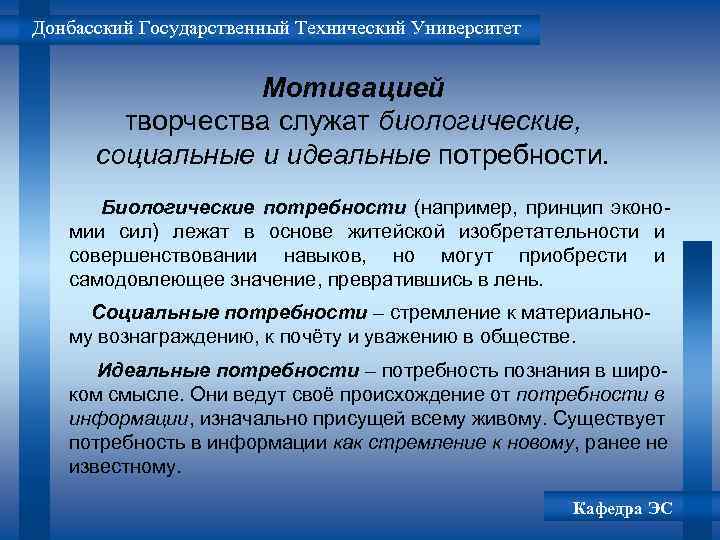 Донбасский Государственный Технический Университет

Мотивацией творчества служат биологические, социальные и идеальные потребности.

Биологические потребности (например, принцип экономии сил) лежат в основе житейской изобретательности и совершенствовании навыков, но могут приобрести и самодовлеющее значение, превратившись в лень.

Социальные потребности – стремление к материальному вознаграждению, к почёту и уважению в обществе.

Идеальные потребности – потребность познания в широком смысле. Они ведут своё происхождение от потребности в информации, изначально присущей всему живому. Существует потребность в информации как стремление к новому, ранее не известному.

Кафедра ЭС